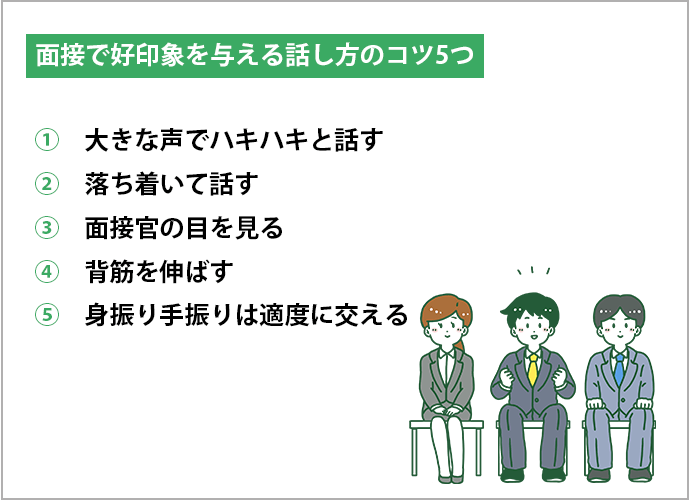 面接で好印象を与える話し方のコツ5つ

① 大きな声でハキハキと話す
② 落ち着いて話す
③ 面接官の目を見る
④ 背筋を伸ばす
⑤ 身振り手振りは適度に交える